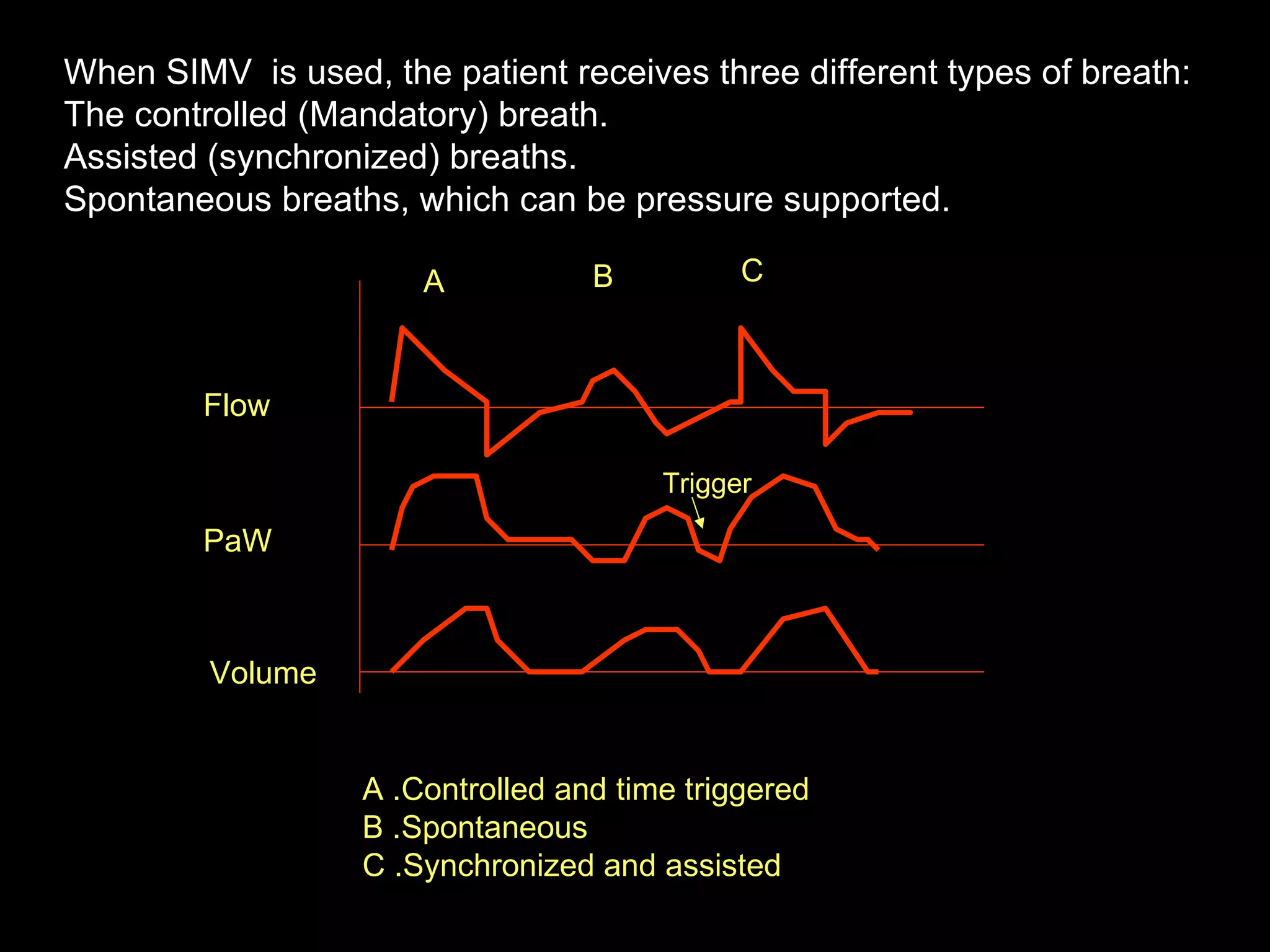 When SIMV is used, the patient receives three different types of breath:
The controlled (Mandatory) breath.
Assisted (synchronized) breaths.
Spontaneous breaths, which can be pressure supported.

A B C

Flow

Trigger

PaW

Volume

A .Controlled and time triggered
B .Spontaneous
C .Synchronized and assisted